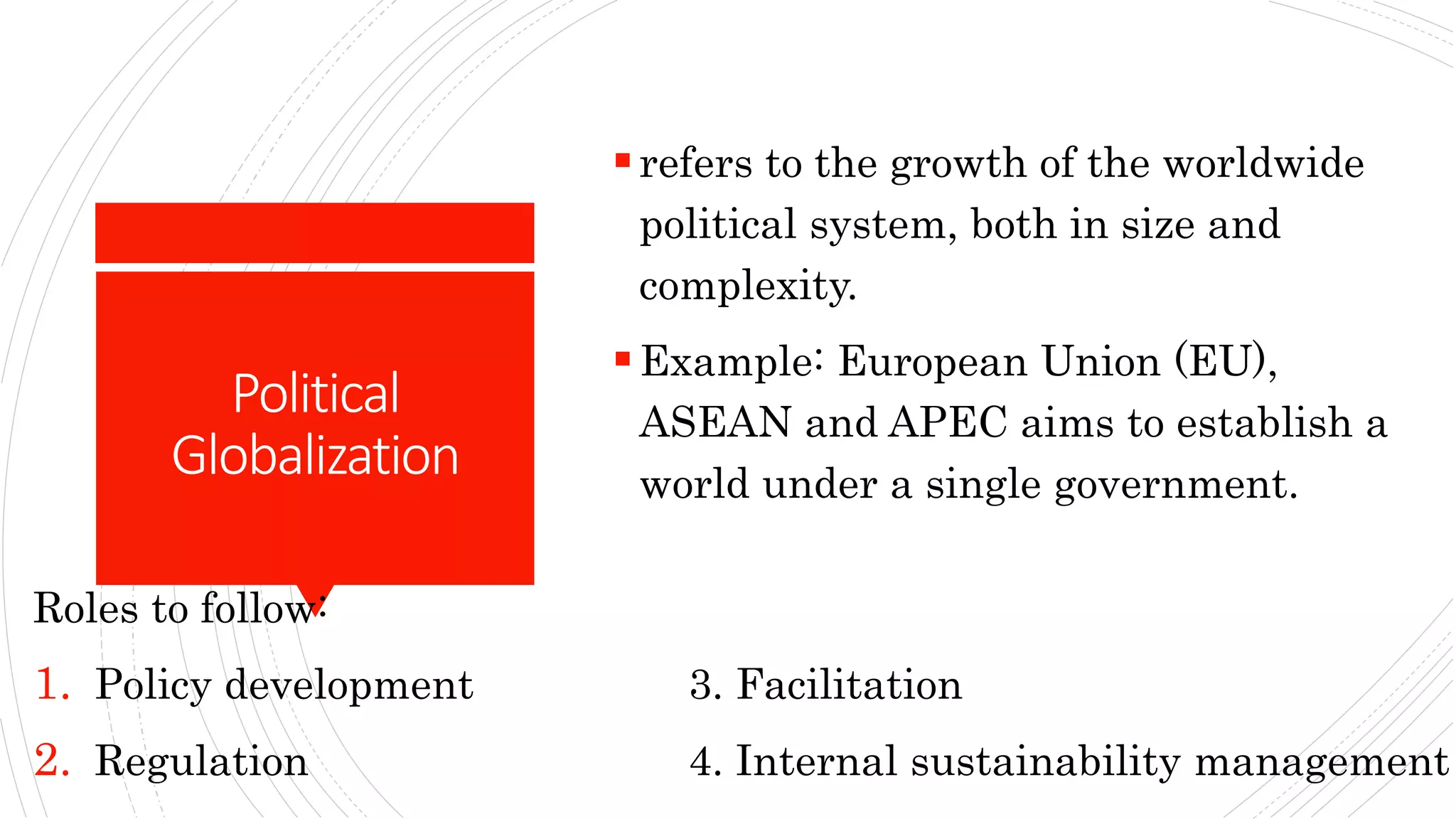 Political Globalization

▪ refers to the growth of the worldwide political system, both in size and complexity.

▪ Example: European Union (EU), ASEAN and APEC aims to establish a world under a single government.

Roles to follow:

1. Policy development

2. Regulation

3. Facilitation

4. Internal sustainability management